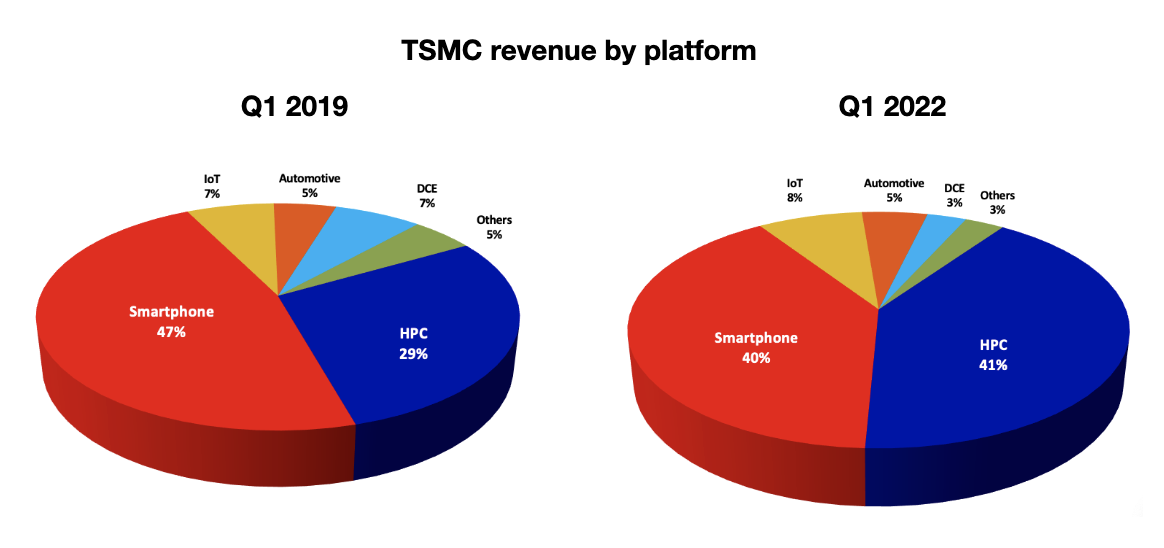 TSMC revenue by platform

Q1 2019

IoT
7%

Automotive
5%

DCE
7%

Others
5%

Smartphone
47%

HPC
29%

Q1 2022

IoT
8%

Automotive
5%

DCE
3%

Others
3%

Smartphone
40%

HPC
41%